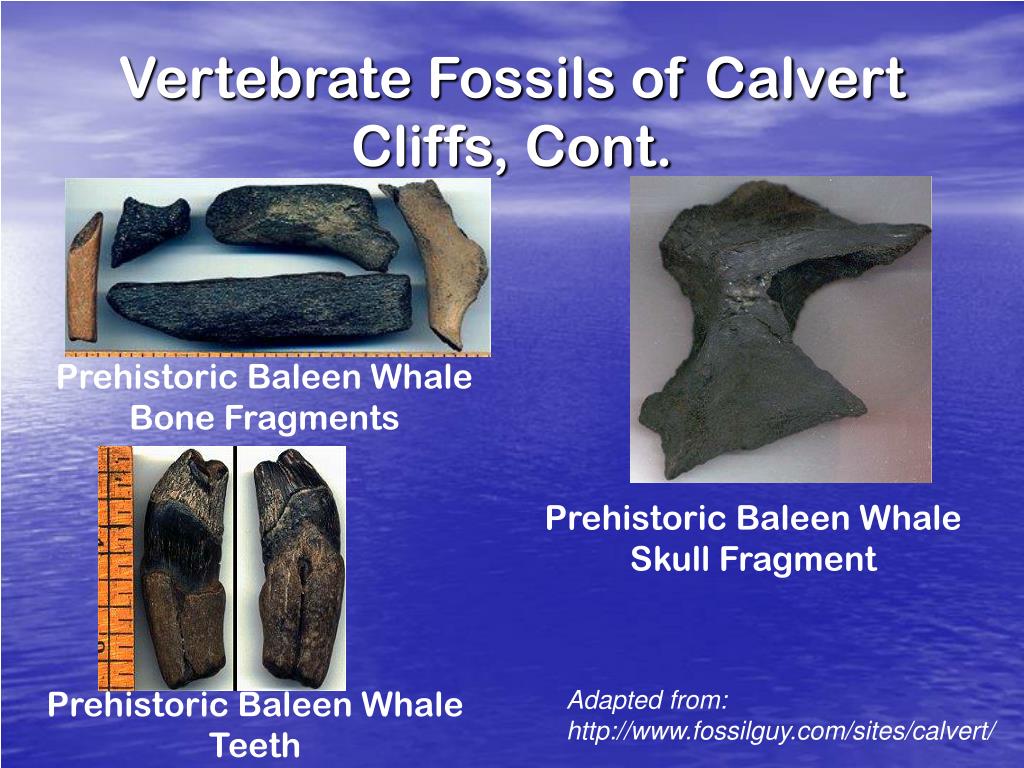 Vertebrate Fossils of Calvert Cliffs, Cont.

Prehistoric Baleen Whale Bone Fragments

Prehistoric Baleen Whale Skull Fragment

Prehistoric Baleen Whale Teeth

Adapted from: http://www.fossilguy.com/sites/calvert/